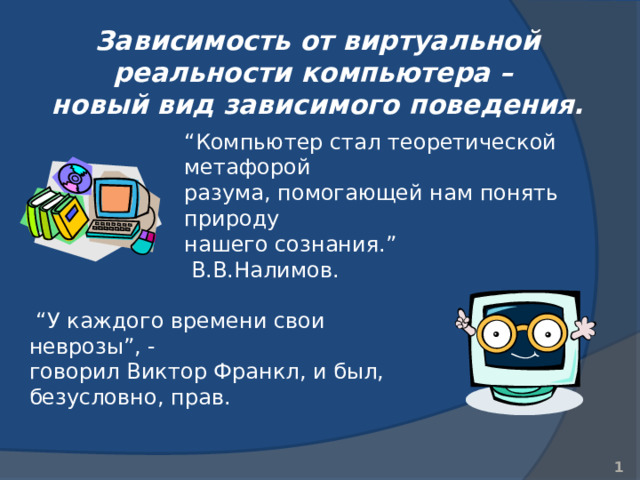 Зависимость от виртуальной реальности компьютера – новый вид зависимого поведения.

“Компьютер стал теоретической метафорой разума, помогающей нам понять природу нашего сознания.”
В.В.Налимов.

“У каждого времени свои неврозы”, - говорил Виктор Франкл, и был, безусловно, прав.

1